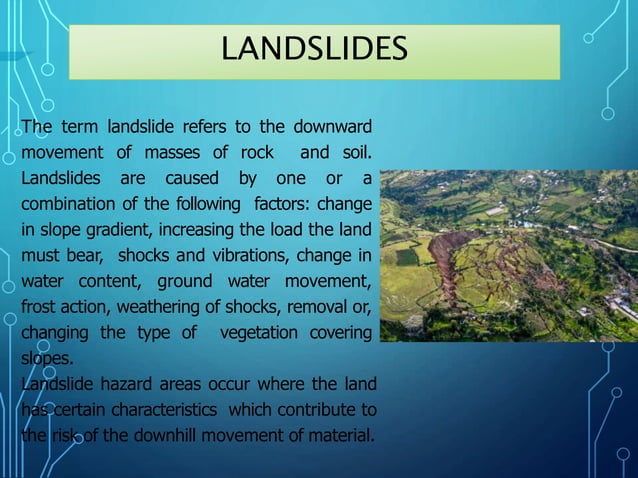 LANDSLIDES

The term landslide refers to the downward movement of masses of rock and soil. Landslides are caused by one or a combination of the following factors: change in slope gradient, increasing the load the land must bear, shocks and vibrations, change in water content, ground water movement, frost action, weathering of shocks, removal or, changing the type of vegetation covering slopes.
Landslide hazard areas occur where the land has certain characteristics which contribute to the risk of the downhill movement of material.